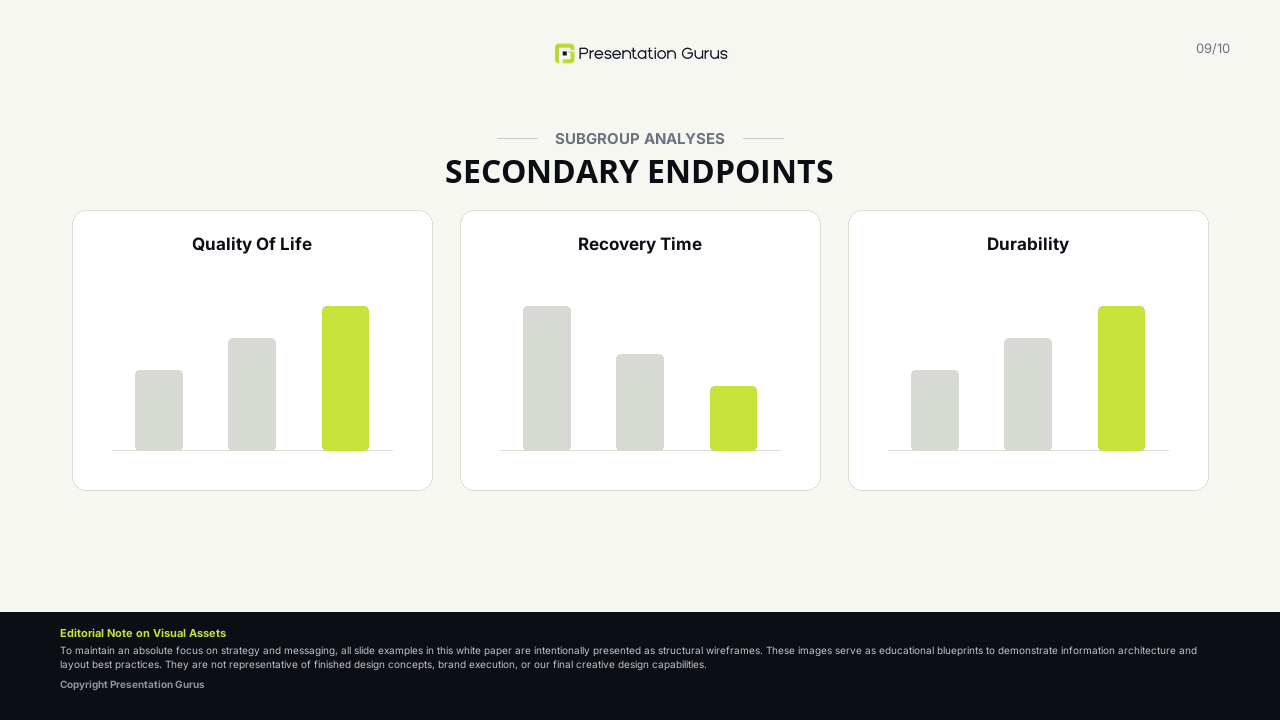 Presentation Gurus

09/10

SUBGROUP ANALYSES

SECONDARY ENDPOINTS

Quality Of Life

Recovery Time

Durability

Editorial Note on Visual Assets

To maintain an absolute focus on strategy and messaging, all slide examples in this white paper are intentionally presented as structural wireframes. These images serve as educational blueprints to demonstrate information architecture and layout best practices. They are not representative of finished design concepts, brand execution, or our final creative design capabilities.

Copyright Presentation Gurus